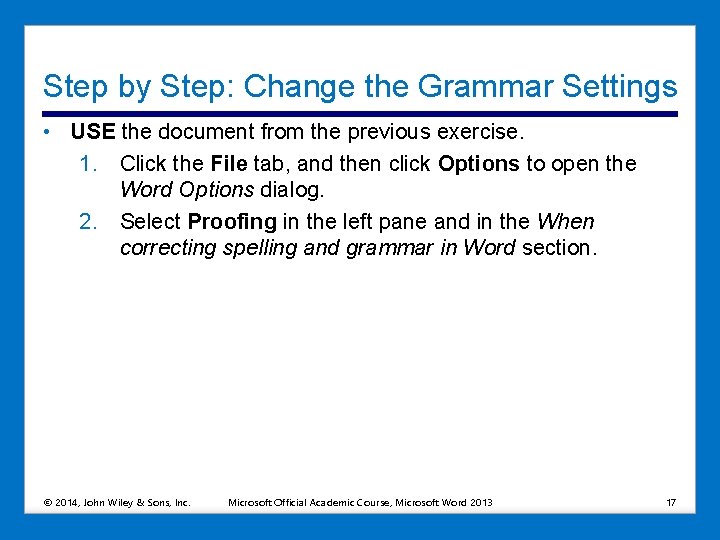 Step by Step: Change the Grammar Settings

• USE the document from the previous exercise.

1. Click the File tab, and then click Options to open the Word Options dialog.

2. Select Proofing in the left pane and in the When correcting spelling and grammar in Word section.

© 2014, John Wiley & Sons, Inc. Microsoft Official Academic Course, Microsoft Word 2013 17